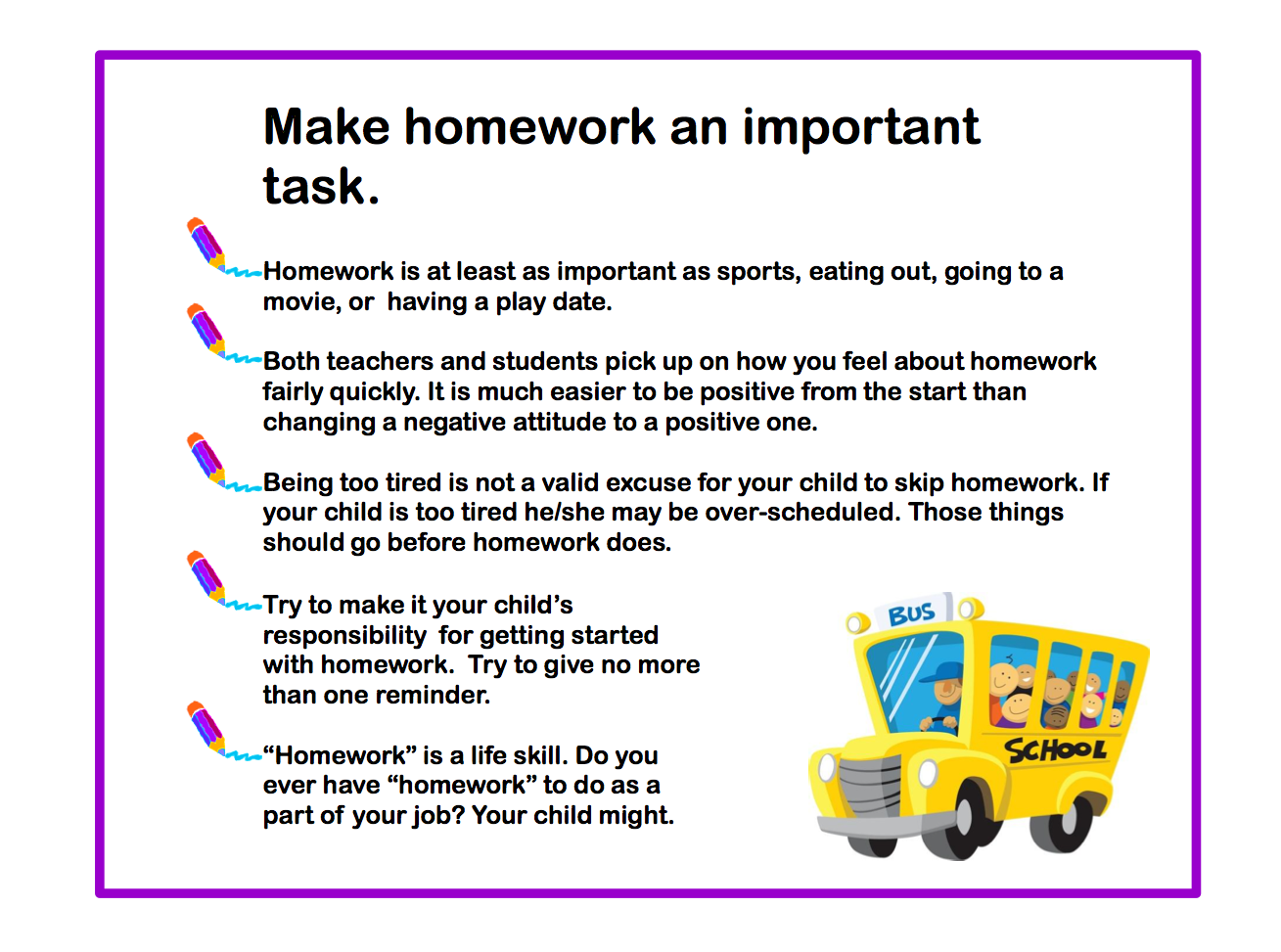 Make homework an important task.

Homework is at least as important as sports, eating out, going to a movie, or having a play date.

Both teachers and students pick up on how you feel about homework fairly quickly. It is much easier to be positive from the start than changing a negative attitude to a positive one.

Being too tired is not a valid excuse for your child to skip homework. If your child is too tired he/she may be over-scheduled. Those things should go before homework does.

Try to make it your child's responsibility for getting started with homework. Try to give no more than one reminder.

"Homework" is a life skill. Do you ever have "homework" to do as a part of your job? Your child might.

BUS

SCHOOL